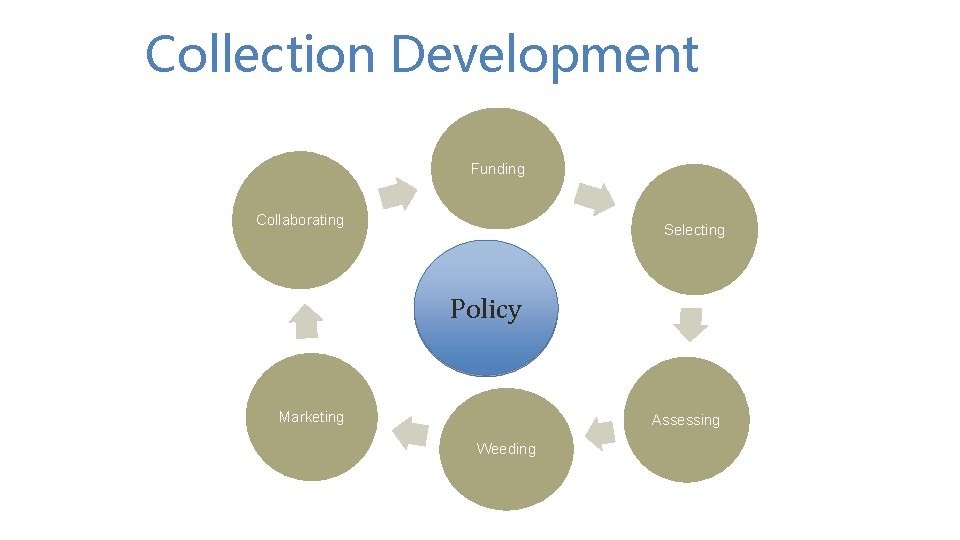 Collection Development

Funding

Selecting

Assessing

Weeding

Marketing

Collaborating

Policy